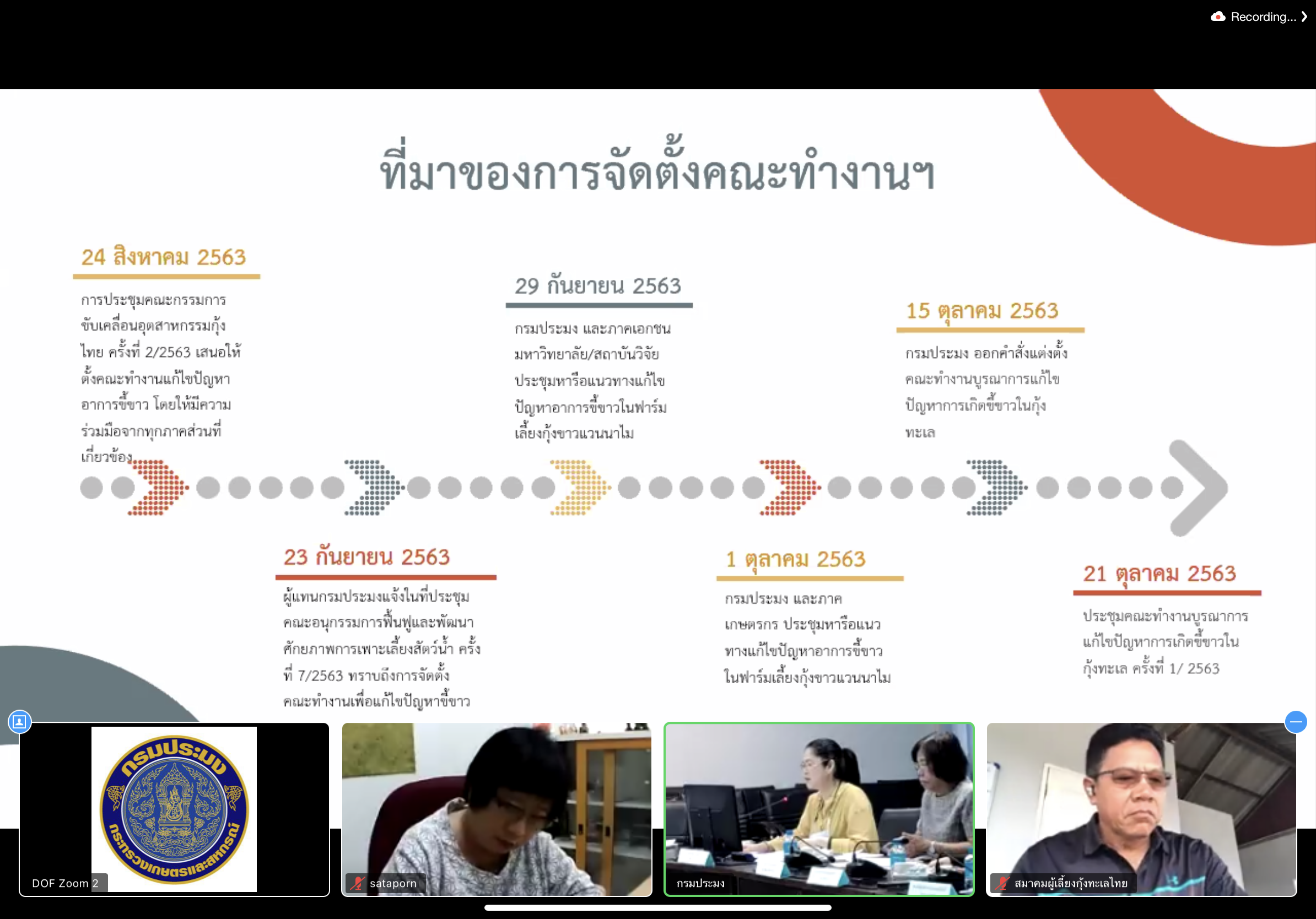 Recording...

ที่มาของการจัดตั้งคณะทำงานฯ

24 สิงหาคม 2563

การประชุมคณะกรรมการขับเคลื่อนอุตสาหกรรมกุ้งไทย ครั้งที่ 2/2563 เสนอให้ตั้งคณะทำงานแก้ไขปัญหาอาการขี้ขาว โดยให้มีความร่วมมือจากทุกภาคส่วนที่เกี่ยวข้อง

29 กันยายน 2563

กรมประมง และภาคเอกชน มหาวิทยาลัย/สถาบันวิจัย ประชุมหารือแนวทางแก้ไขปัญหาอาการขี้ขาวในฟาร์มเลี้ยงกุ้งขาวแวนนาไม

15 ตุลาคม 2563

กรมประมง ออกคำสั่งแต่งตั้งคณะทำงานบูรณาการแก้ไขปัญหาการเกิดขี้ขาวในกุ้งทะเล

23 กันยายน 2563

ผู้แทนกรมประมงแจ้งในที่ประชุมคณะอนุกรรมการฟื้นฟูและพัฒนาศักยภาพการเพาะเลี้ยงสัตว์น้ำ ครั้งที่ 7/2563 ทราบถึงการจัดตั้งคณะทำงานเพื่อแก้ไขปัญหาขี้ขาว

1 ตุลาคม 2563

กรมประมง และภาคเกษตรกร ประชุมหารือแนวทางแก้ไขปัญหาอาการขี้ขาวในฟาร์มเลี้ยงกุ้งขาวแวนนาไม

21 ตุลาคม 2563

ประชุมคณะทำงานบูรณาการแก้ไขปัญหาการเกิดขี้ขาวในกุ้งทะเล ครั้งที่ 1/ 2563

กรมประมง
กระทรวงเกษตรและสหกรณ์

DOF Zoom 2

sataporn

กรมประมง

สมาคมผู้เลี้ยงกุ้งทะเลไทย